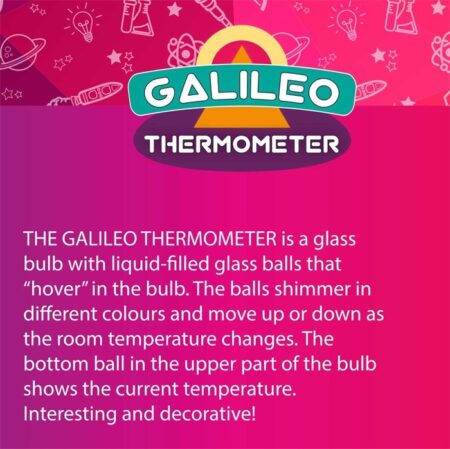 GALILEO
THERMOMETER

THE GALILEO THERMOMETER is a glass bulb with liquid-filled glass balls that “hover” in the bulb. The balls shimmer in different colours and move up or down as the room temperature changes. The bottom ball in the upper part of the bulb shows the current temperature. Interesting and decorative!